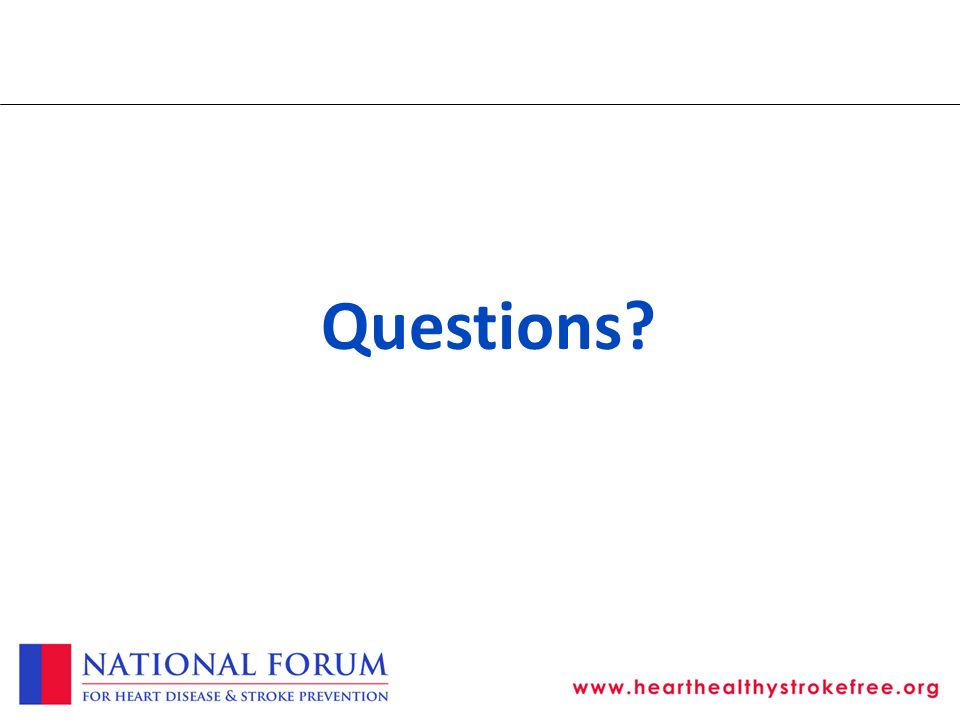 Questions?

NATIONAL FORUM
FOR HEART DISEASE & STROKE PREVENTION

www.hearthealthystrokefree.org